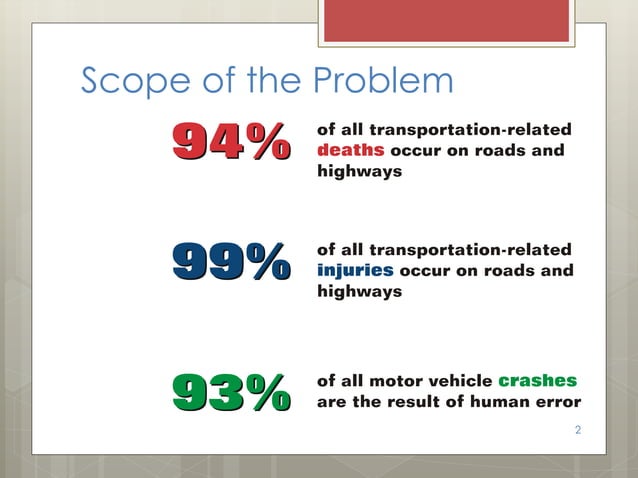 Scope of the Problem

94% of all transportation-related deaths occur on roads and highways

99% of all transportation-related injuries occur on roads and highways

93% of all motor vehicle crashes are the result of human error

2